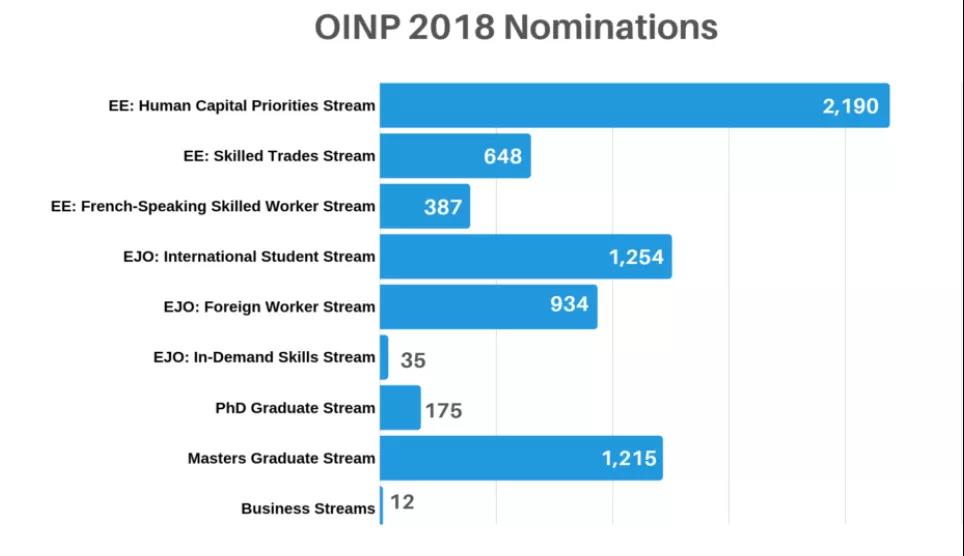 OINP 2018 Nominations

EE: Human Capital Priorities Stream 2,190
EE: Skilled Trades Stream 648
EE: French-Speaking Skilled Worker Stream 387
EJO: International Student Stream 1,254
EJO: Foreign Worker Stream 934
EJO: In-Demand Skills Stream 35
PhD Graduate Stream 175
Masters Graduate Stream 1,215
Business Streams 12